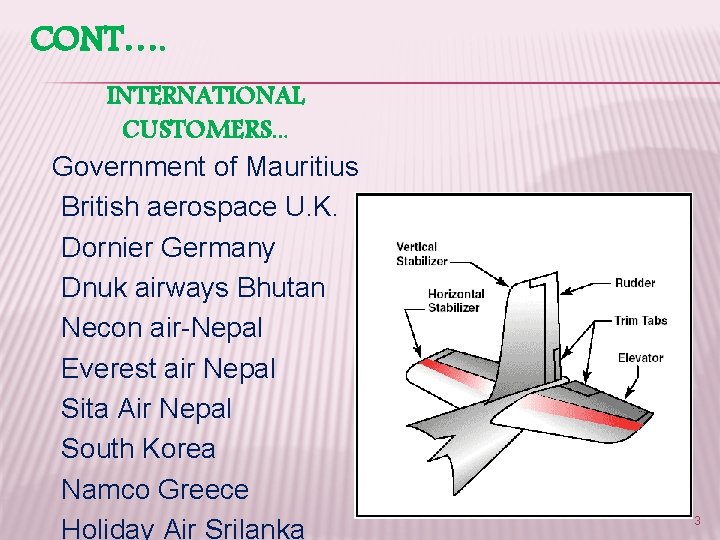 CONT….

INTERNATIONAL CUSTOMERS…

Government of Mauritius
British aerospace U.K.
Dornier Germany
Dnuk airways Bhutan
Necon air-Nepal
Everest air Nepal
Sita Air Nepal
South Korea
Namco Greece
Holiday Air Srilanka

Vertical Stabilizer
Horizontal Stabilizer
Rudder
Trim Tabs
Elevator

3